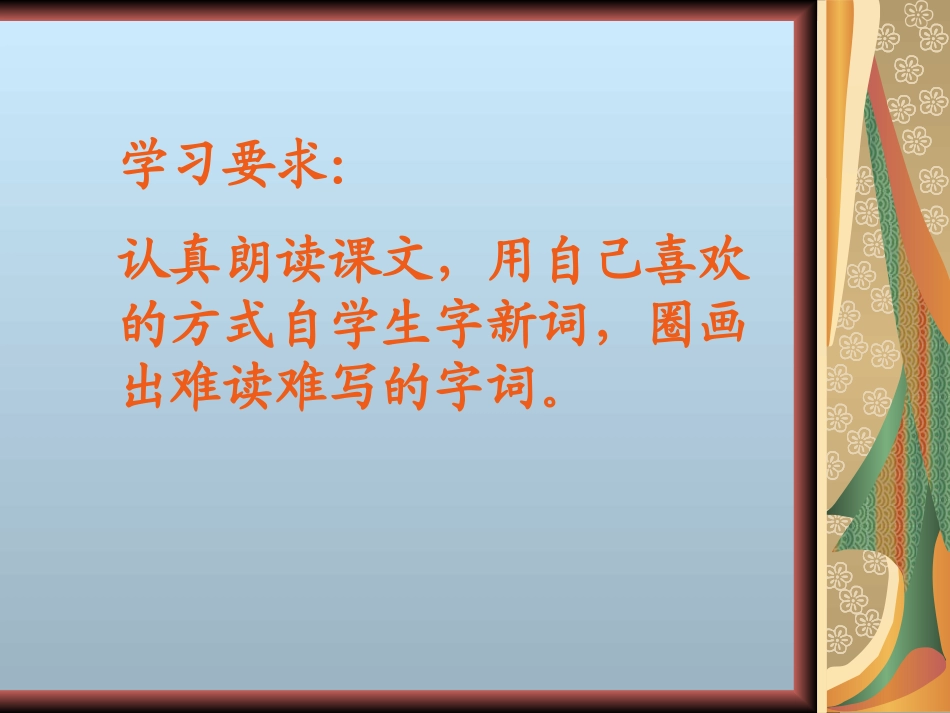 学习要求:

认真朗读课文，用自己喜欢的方式自学生字新词，圈画出难读难写的字词。